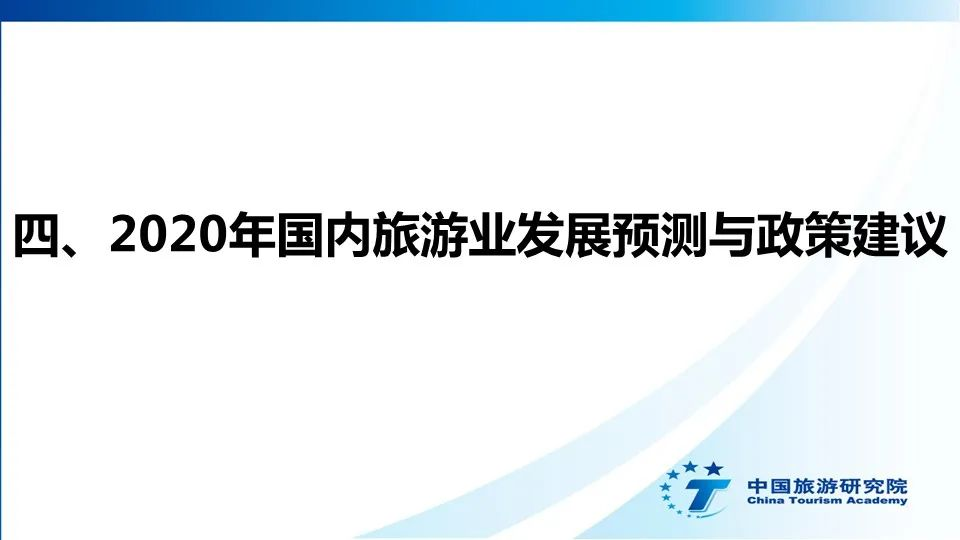 四、2020年国内旅游业发展预测与政策建议

中国旅游研究院
China Tourism Academy